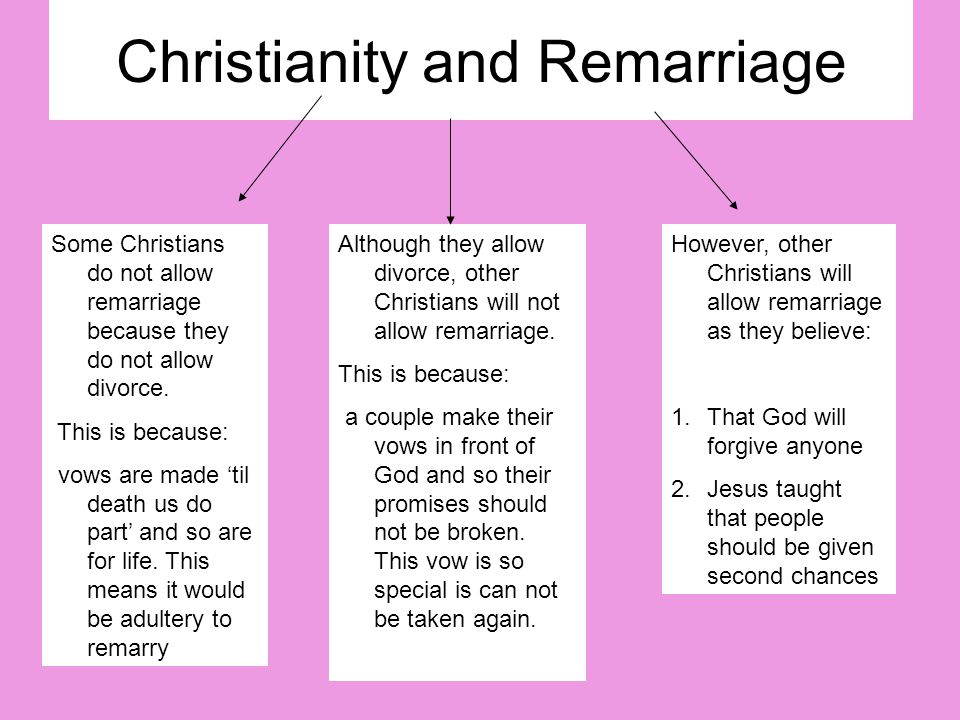 Christianity and Remarriage

Some Christians do not allow remarriage because they do not allow divorce.

This is because:

vows are made ‘til death us do part’ and so are for life. This means it would be adultery to remarry

Although they allow divorce, other Christians will not allow remarriage.

This is because:

a couple make their vows in front of God and so their promises should not be broken. This vow is so special is can not be taken again.

However, other Christians will allow remarriage as they believe:

1. That God will forgive anyone
2. Jesus taught that people should be given second chances